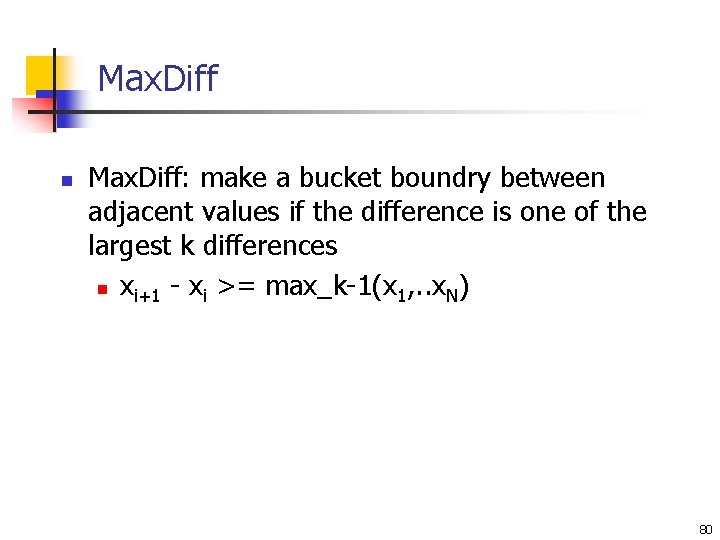 MaxDiff

MaxDiff: make a bucket boundry between adjacent values if the difference is one of the largest k differences

$x_{i+1}$ - $x_i$ >= max_k-1($x_1$,..$x_N$)

80